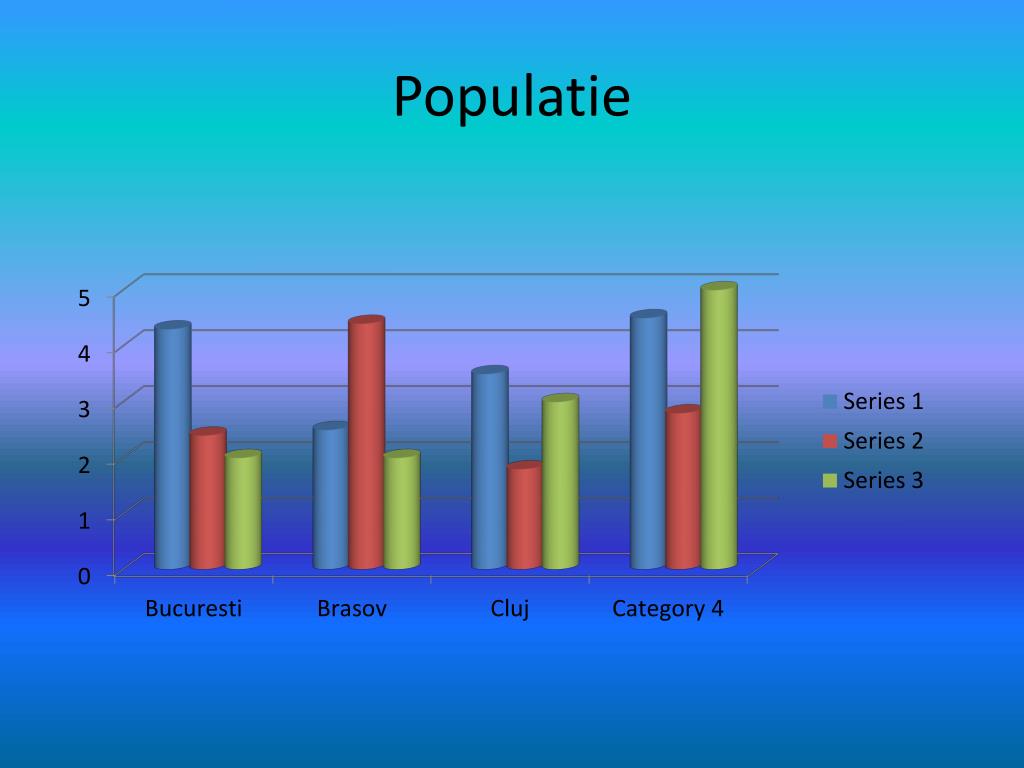 Populatie

5
4
3
2
1
0

Bucuresti
Brasov
Cluj
Category 4

Series 1
Series 2
Series 3